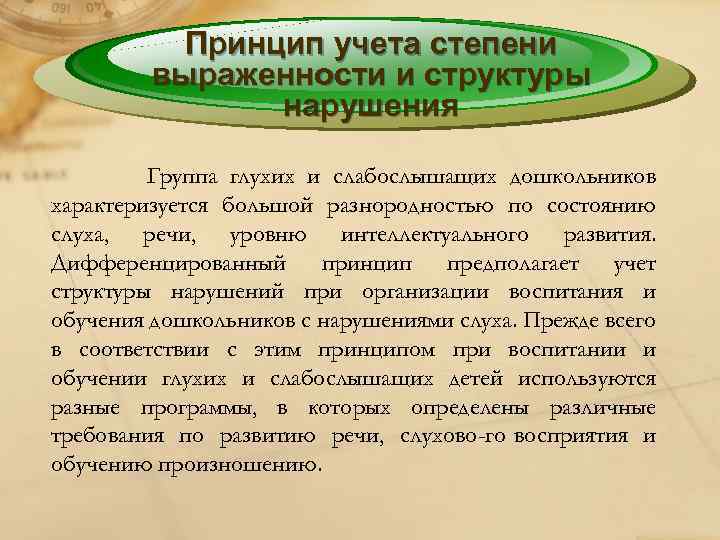 Принцип учета степени выраженности и структуры нарушения

Группа глухих и слабослышащих дошкольников характеризуется большой разнородностью по состоянию слуха, речи, уровню интеллектуального развития. Дифференцированный принцип предполагает учет структуры нарушений при организации воспитания и обучения дошкольников с нарушениями слуха. Прежде всего в соответствии с этим принципом при воспитании и обучении глухих и слабослышащих детей используются разные программы, в которых определены различные требования по развитию речи, слухово-го восприятия и обучению произношению.